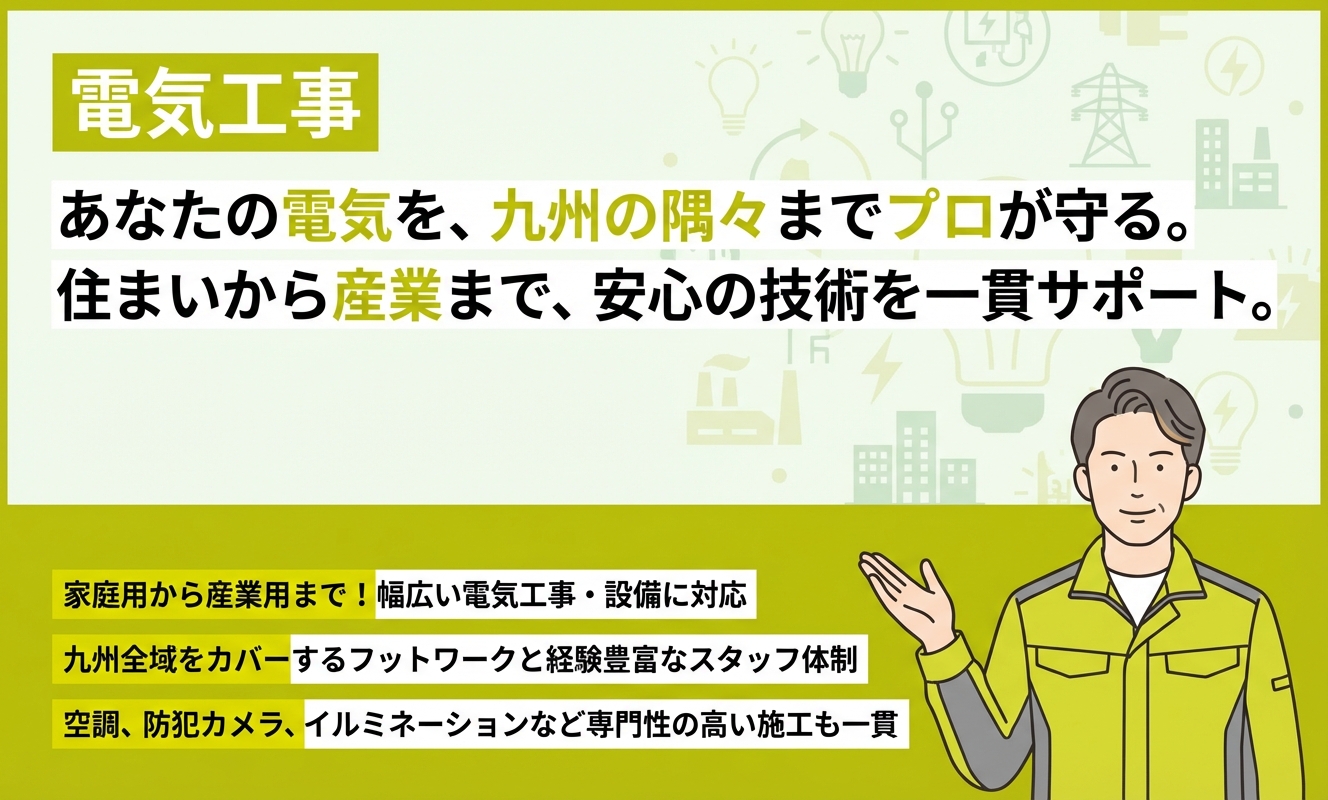 電気工事

あなたの電気を、九州の隅々までプロが守る。
住まいから産業まで、安心の技術を一貫サポート。

家庭用から産業用まで！幅広い電気工事・設備に対応

九州全域をカバーするフットワークと経験豊富なスタッフ体制

空調、防犯カメラ、イルミネーションなど専門性の高い施工も一貫